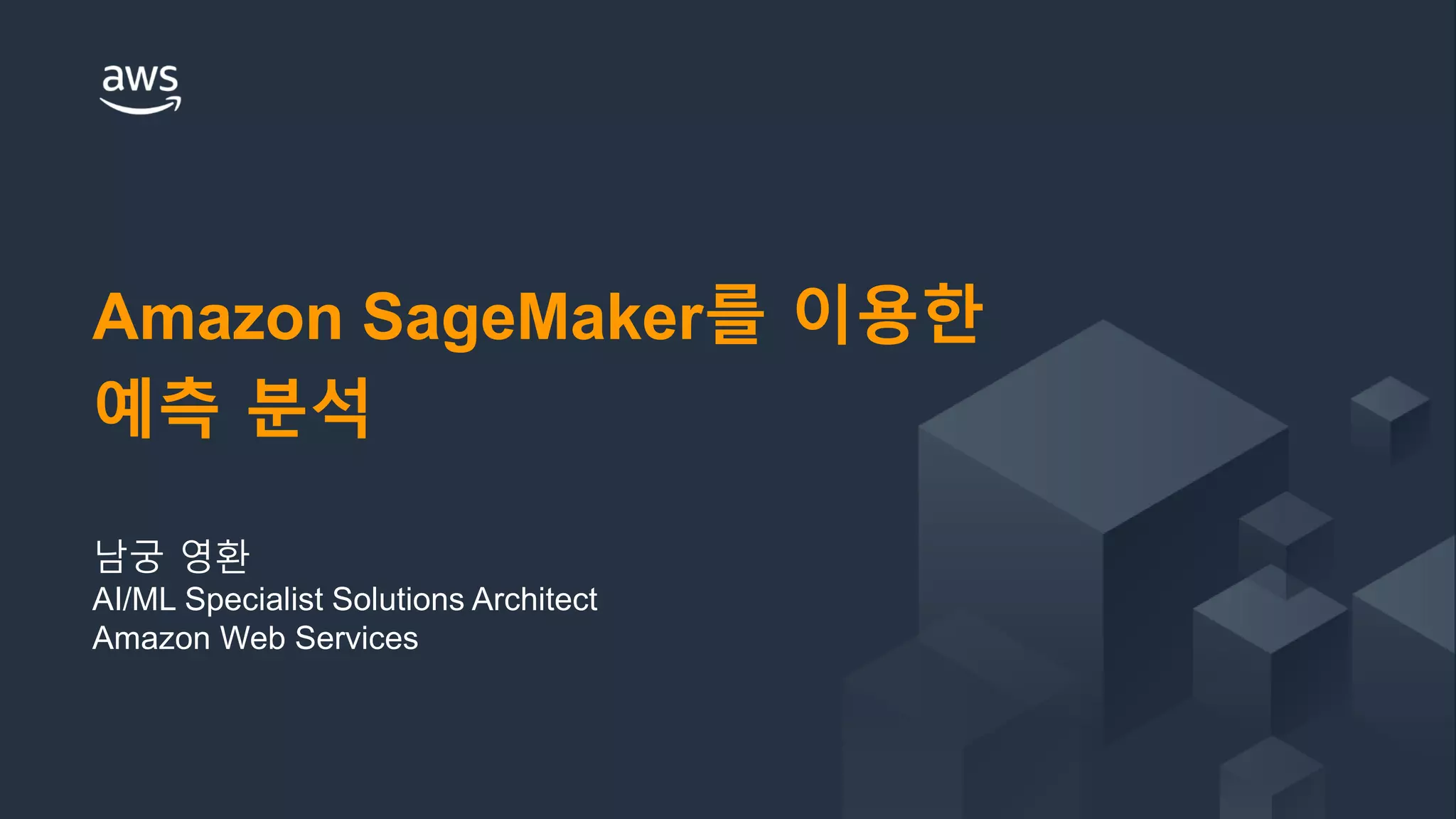 aws

Amazon SageMaker를 이용한 예측 분석

남궁 영환
AI/ML Specialist Solutions Architect
Amazon Web Services